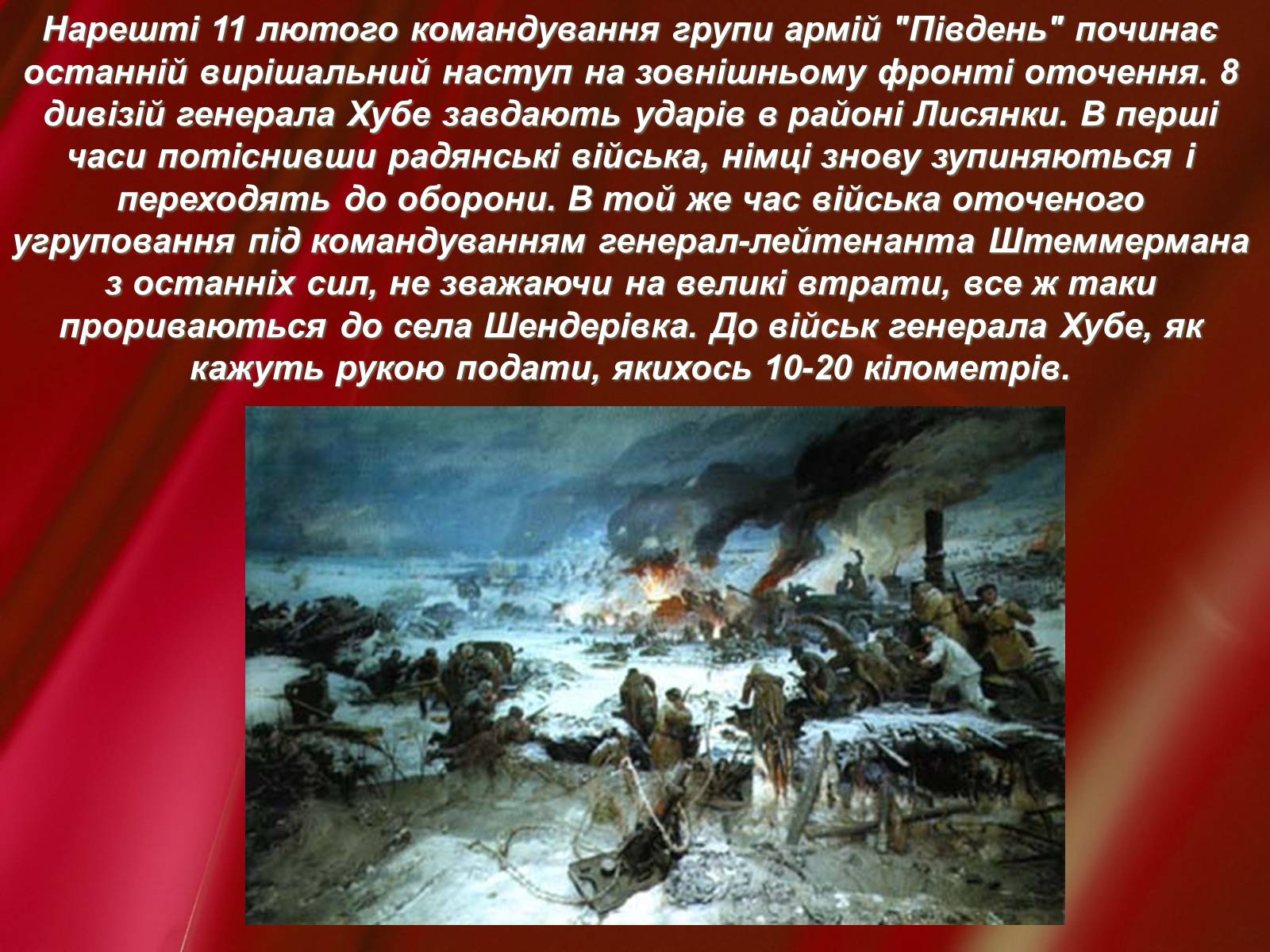 Нарешті 11 лютого командування групи армій "Південь" починає останній вирішальний наступ на зовнішньому фронті оточення. 8 дивізій генерала Хубе завдають ударів в районі Лисянки. В перші часи потіснивши радянські війська, німці знову зупиняються і переходять до оборони. В той же час війська оточеного угруповання під командуванням генерал-лейтенанта Штеммермана з останніх сил, не зважаючи на великі втрати, все ж таки прориваються до села Шендерівка. До військ генерала Хубе, як кажуть рукою подати, якихось 10-20 кілометрів.